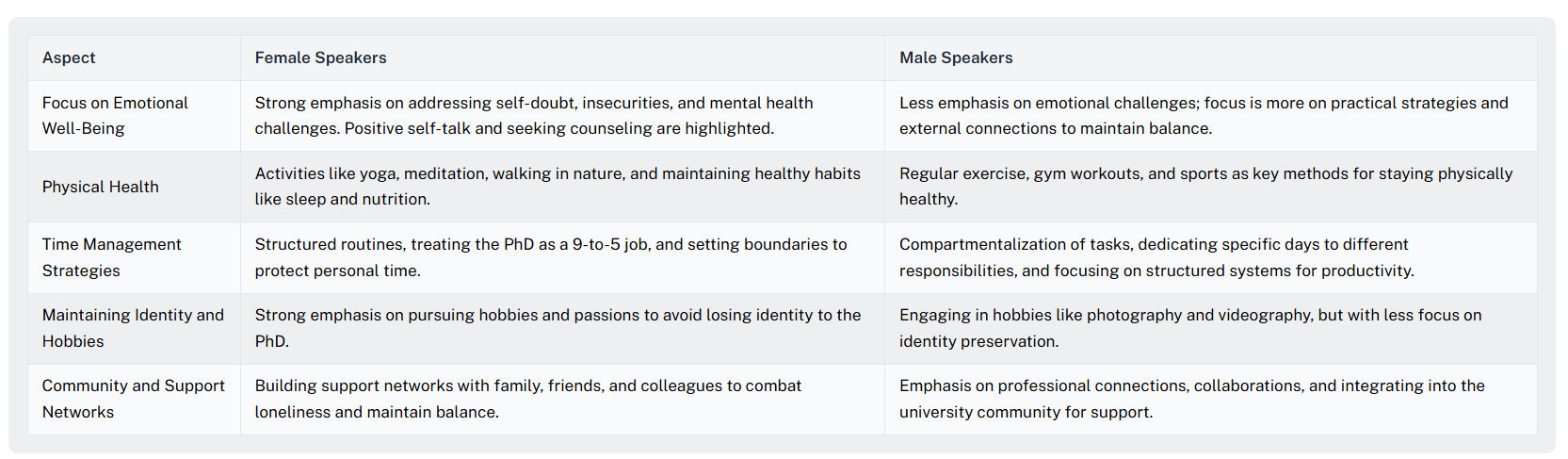 | Aspect | Female Speakers | Male Speakers |
|---|---|---|
| Focus on Emotional Well-Being | Strong emphasis on addressing self-doubt, insecurities, and mental health challenges. Positive self-talk and seeking counseling are highlighted. | Less emphasis on emotional challenges; focus is more on practical strategies and external connections to maintain balance. |
| Physical Health | Activities like yoga, meditation, walking in nature, and maintaining healthy habits like sleep and nutrition. | Regular exercise, gym workouts, and sports as key methods for staying physically healthy. |
| Time Management Strategies | Structured routines, treating the PhD as a 9-to-5 job, and setting boundaries to protect personal time. | Compartmentalization of tasks, dedicating specific days to different responsibilities, and focusing on structured systems for productivity. |
| Maintaining Identity and Hobbies | Strong emphasis on pursuing hobbies and passions to avoid losing identity to the PhD. | Engaging in hobbies like photography and videography, but with less focus on identity preservation. |
| Community and Support Networks | Building support networks with family, friends, and colleagues to combat loneliness and maintain balance. | Emphasis on professional connections, collaborations, and integrating into the university community for support. |